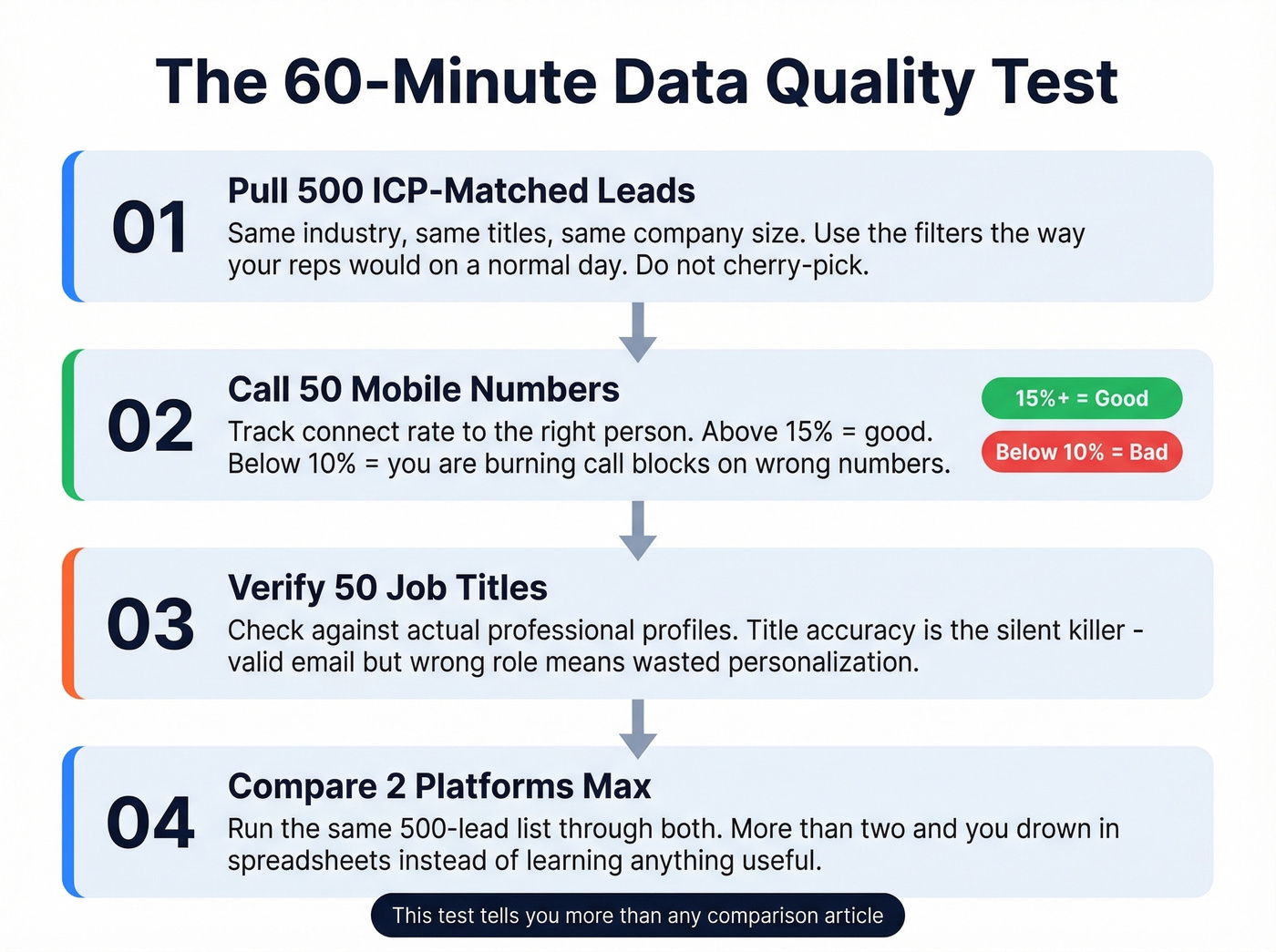 The 60-Minute Data Quality Test

01
Pull 500 ICP-Matched Leads
Same industry, same titles, same company size. Use the filters the way your reps would on a normal day. Do not cherry-pick.

02
Call 50 Mobile Numbers
Track connect rate to the right person. Above 15% = good. Below 10% = you are burning call blocks on wrong numbers.

15%+ = Good
Below 10% = Bad

03
Verify 50 Job Titles
Check against actual professional profiles. Title accuracy is the silent killer - valid email but wrong role means wasted personalization.

04
Compare 2 Platforms Max
Run the same 500-lead list through both. More than two and you drown in spreadsheets instead of learning anything useful.

This test tells you more than any comparison article